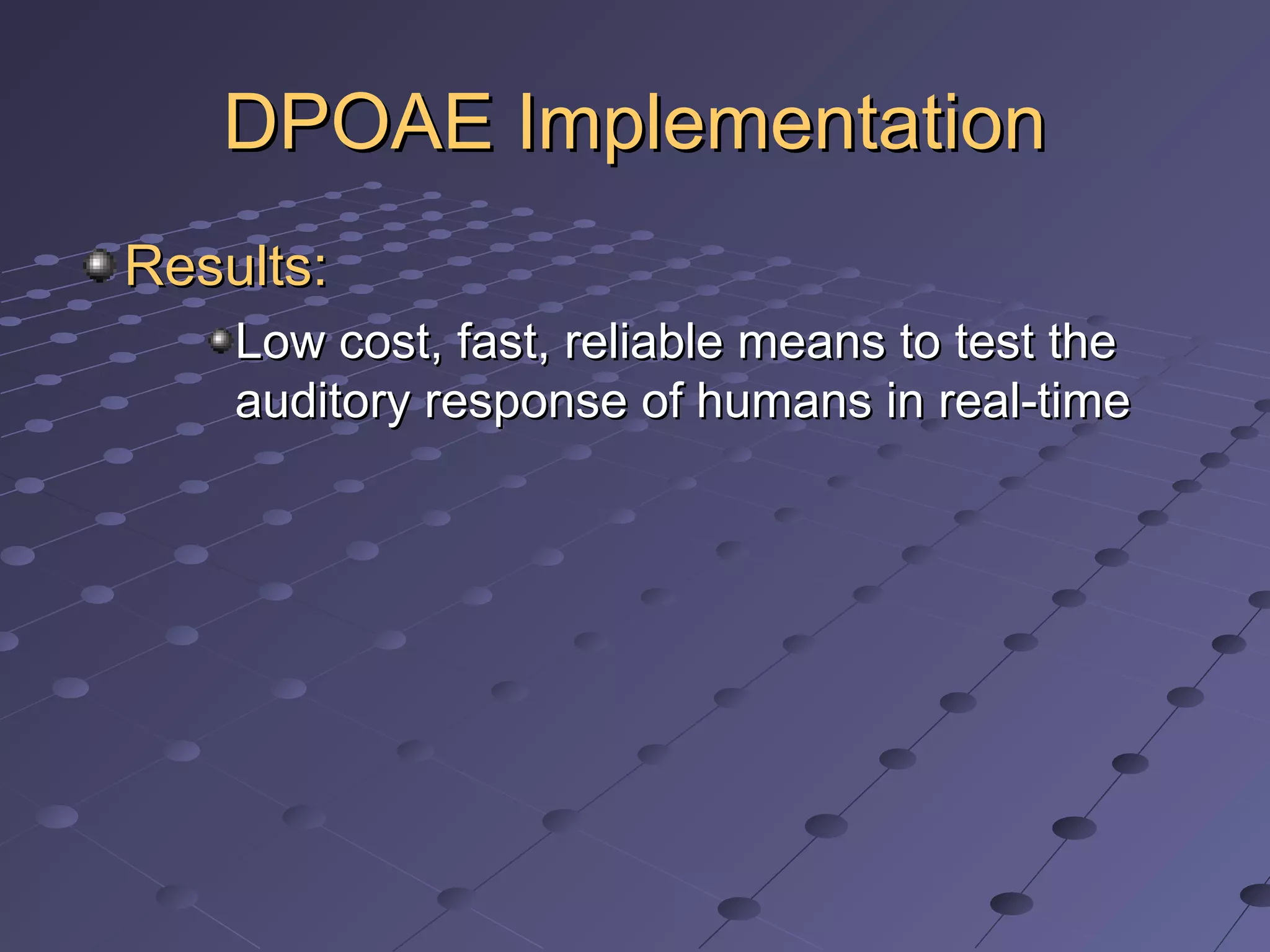 DPOAE Implementation

Results:

Low cost, fast, reliable means to test the auditory response of humans in real-time